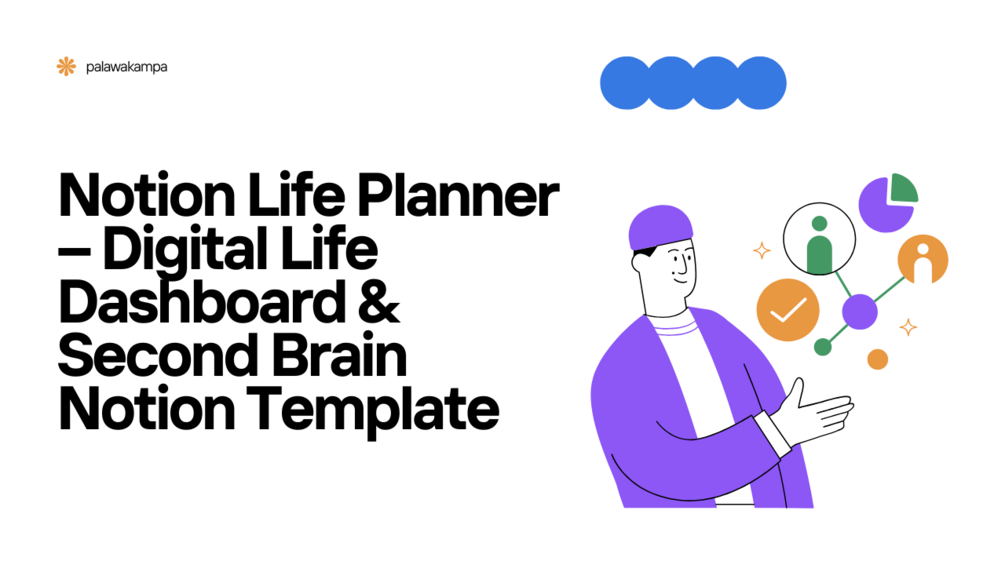 palawakampa

Notion Life Planner – Digital Life Dashboard & Second Brain Notion Template